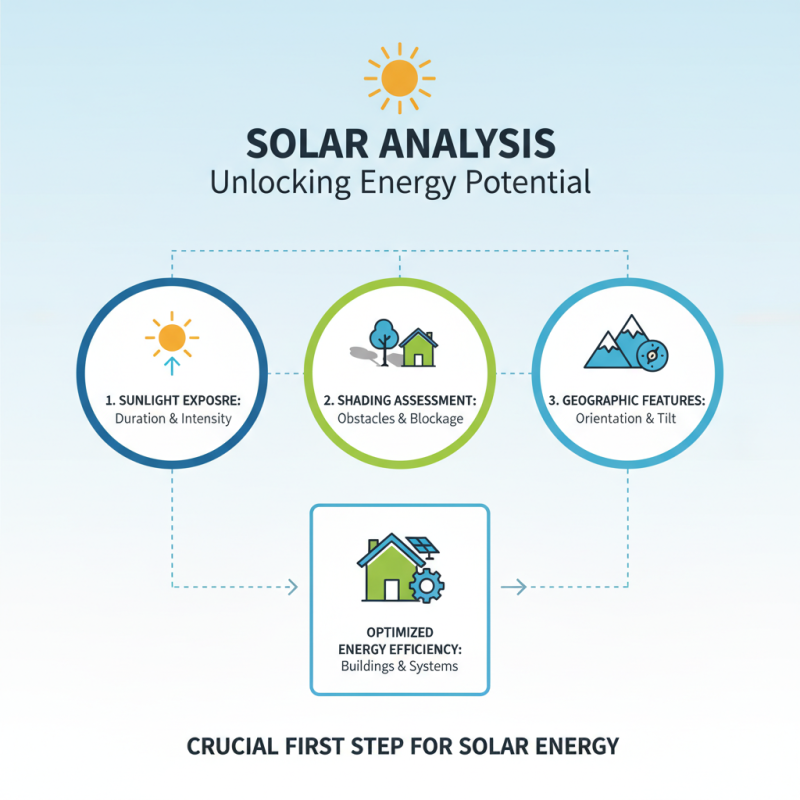 SOLAR ANALYSIS
Unlocking Energy Potential

1. SUNLIGHT EXPOSRE:
Duration & Intensity

2. SHADING ASSESSMENT:
Obstacles & Blockage

3. GEOGRAPHIC FEATURES:
Orientation & Tilt

OPTIMIZED
ENERGY EFFICIENCY:
Buildings & Systems

CRUCIAL FIRST STEP FOR SOLAR ENERGY